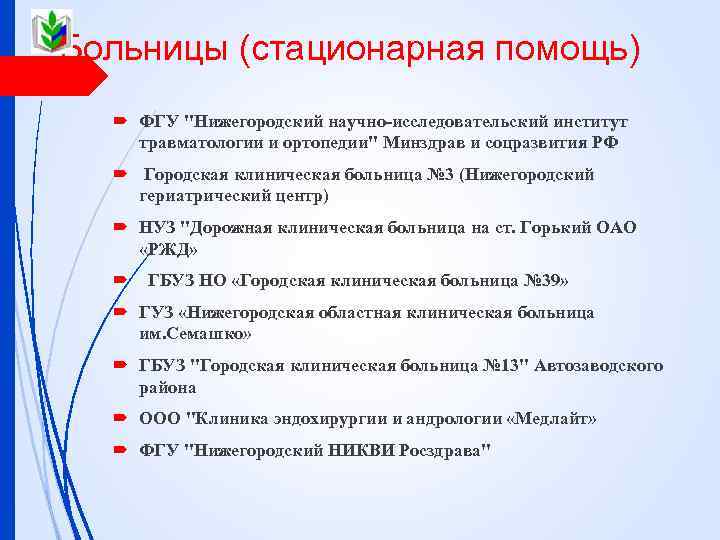 Больницы (стационарная помощь)

ФГУ "Нижегородский научно-исследовательский институт травматологии и ортопедии" Минздрав и соцразвития РФ

Городская клиническая больница №3 (Нижегородский гериатрический центр)

НУЗ "Дорожная клиническая больница на ст. Горький ОАО «РЖД»

ГБУЗ НО «Городская клиническая больница №39»

ГУЗ «Нижегородская областная клиническая больница им.Семашко»

ГБУЗ "Городская клиническая больница №13" Автозаводского района

ООО "Клиника эндохирургии и андрологии «Медлайт»

ФГУ "Нижегородский НИКВИ Росздрава"